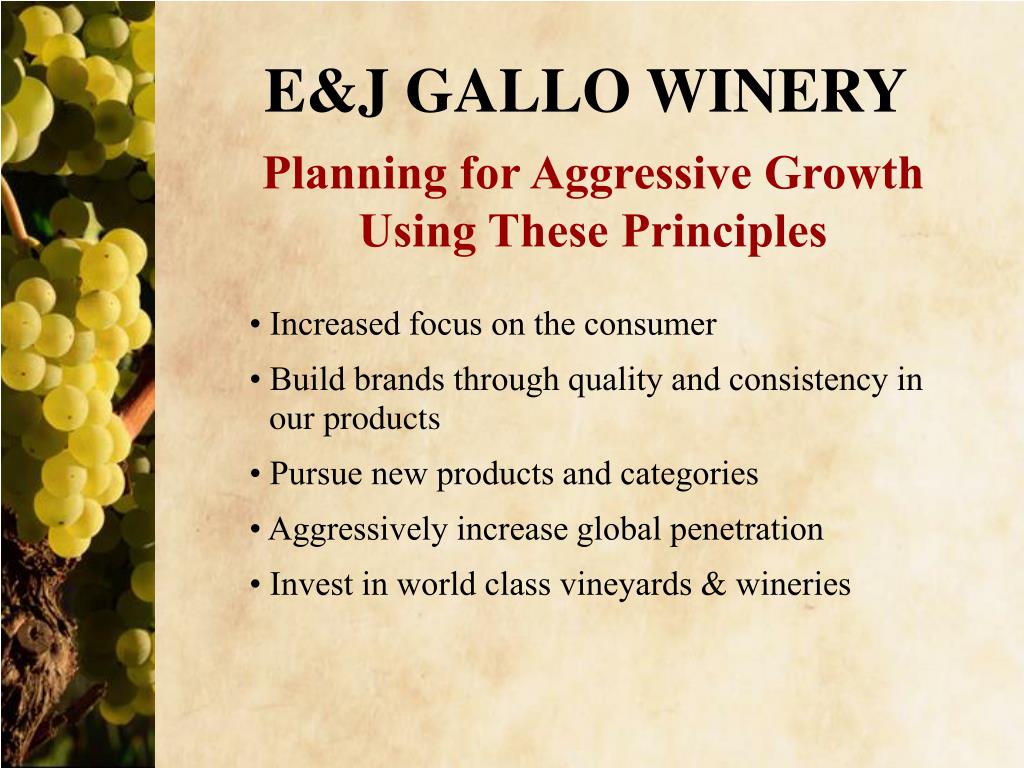 E&J GALLO WINERY

Planning for Aggressive Growth Using These Principles

• Increased focus on the consumer
• Build brands through quality and consistency in our products
• Pursue new products and categories
• Aggressively increase global penetration
• Invest in world class vineyards & wineries